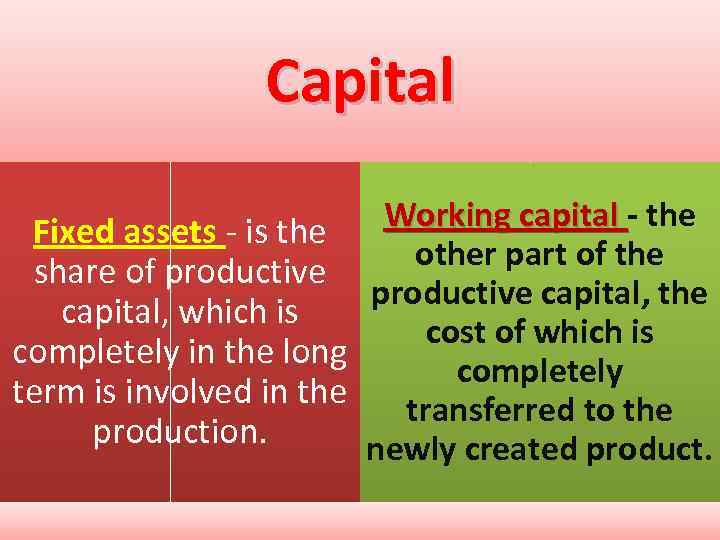 Capital

Fixed assets - is the share of productive capital, which is completely in the long term is involved in the production.

Working capital - the other part of the productive capital, the cost of which is completely transferred to the newly created product.